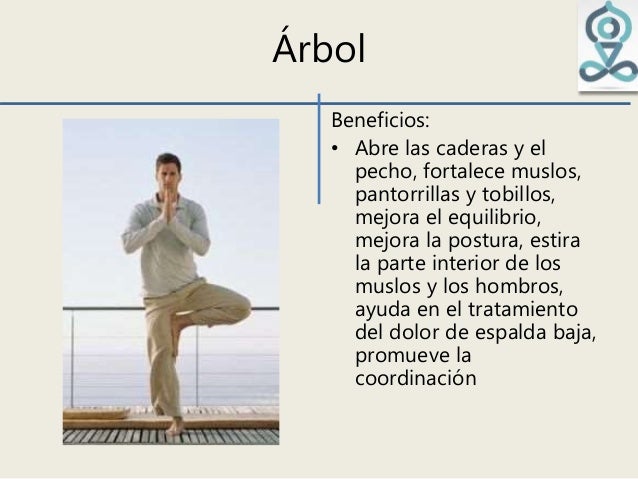 Árbol

Beneficios:

• Abre las caderas y el pecho, fortalece muslos, pantorrillas y tobillos, mejora el equilibrio, mejora la postura, estira la parte interior de los muslos y los hombros, ayuda en el tratamiento del dolor de espalda baja, promueve la coordinación